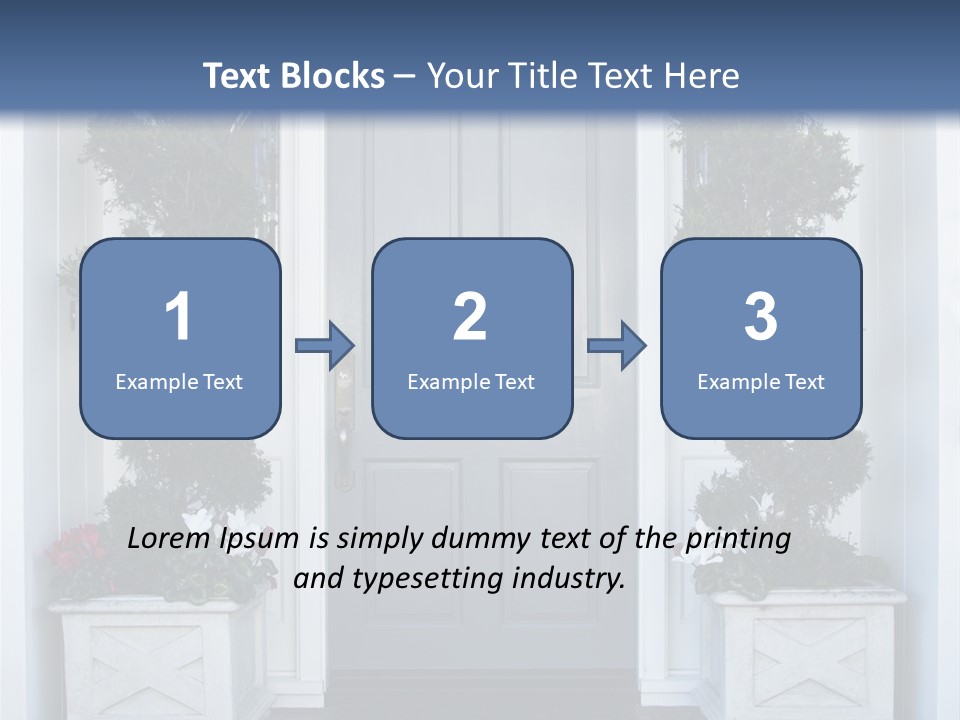 Text Blocks – Your Title Text Here

1
Example Text

2
Example Text

3
Example Text

Lorem Ipsum is simply dummy text of the printing and typesetting industry.